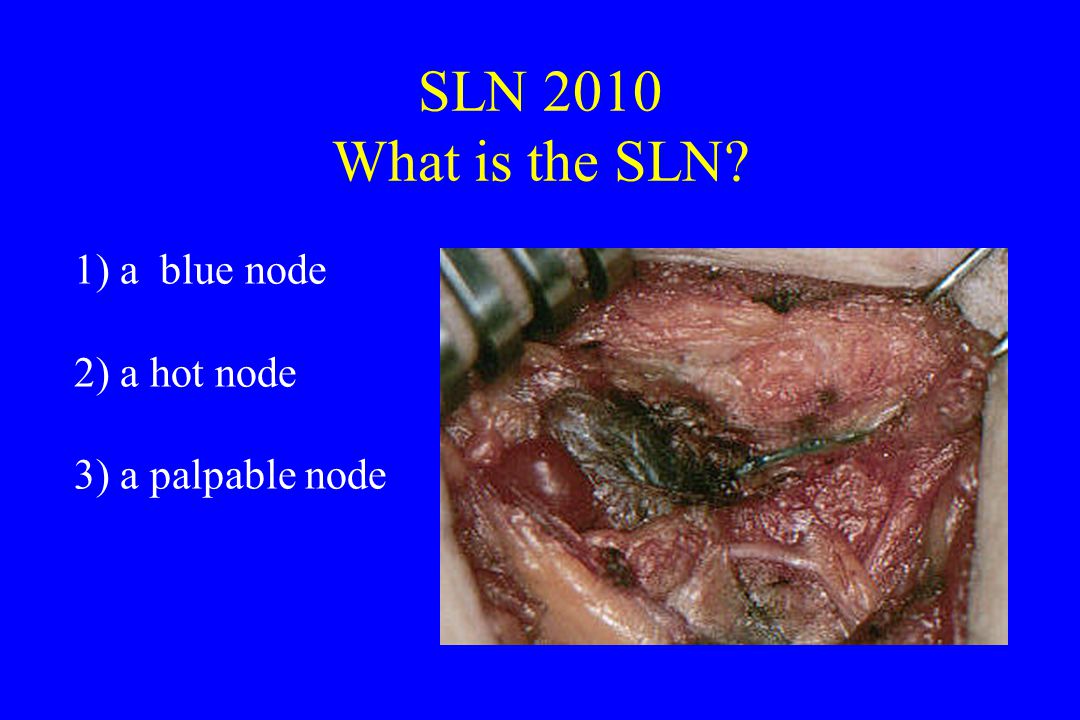 SLN 2010
What is the SLN?

1) a blue node

2) a hot node

3) a palpable node